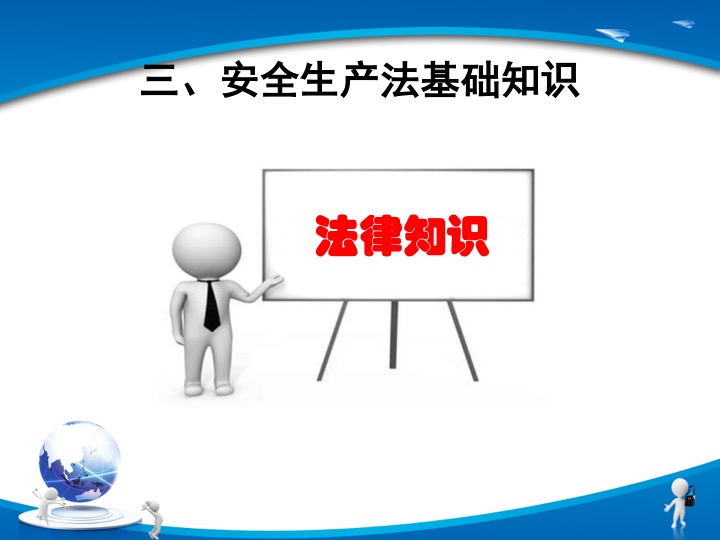 三、安全生产法基础知识

法律知识